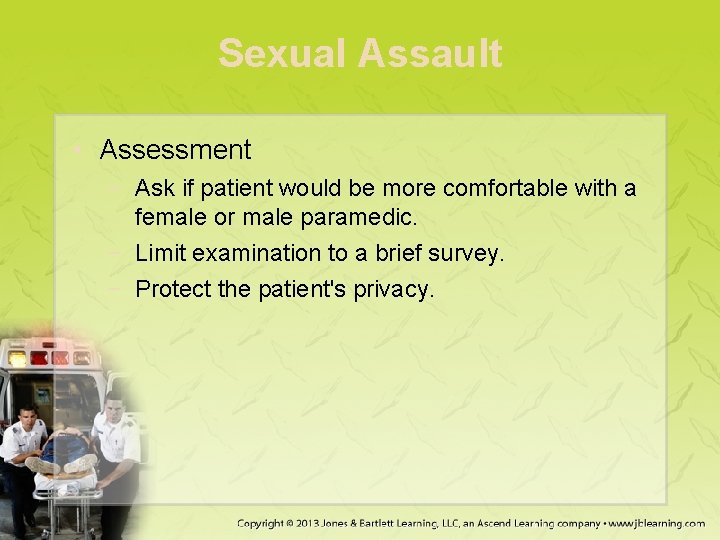 Sexual Assault

• Assessment
– Ask if patient would be more comfortable with a female or male paramedic.
– Limit examination to a brief survey.
– Protect the patient's privacy.

Copyright © 2013 Jones & Bartlett Learning, LLC, an Ascend Learning company • www.jblearning.com